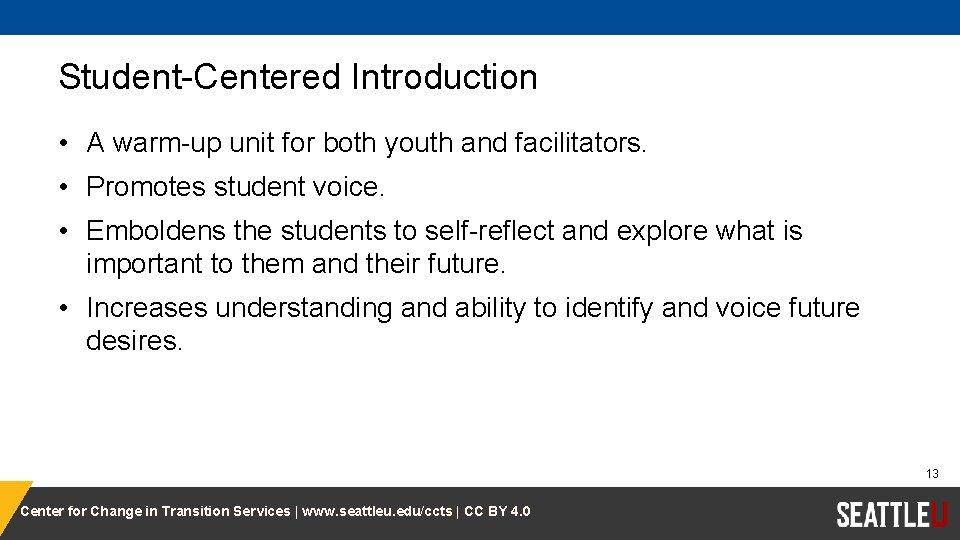 Student-Centered Introduction

• A warm-up unit for both youth and facilitators.

• Promotes student voice.

• Emboldens the students to self-reflect and explore what is important to them and their future.

• Increases understanding and ability to identify and voice future desires.

13

Center for Change in Transition Services | www.seattleu.edu/ccts | CC BY 4.0

SEATTLEU